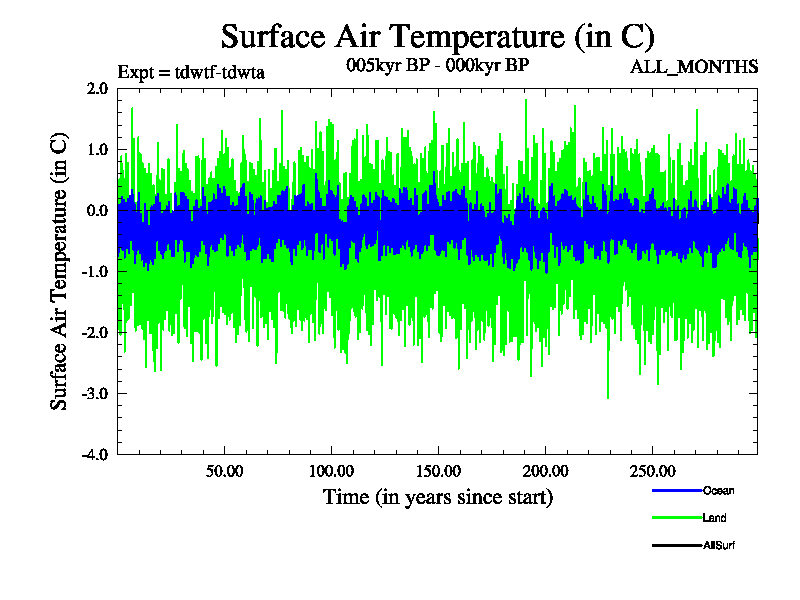 Surface Air Temperature (in C)

Expt = tdwtf-tdwta

005kyr BP - 000kyr BP

ALL_MONTHS

Surface Air Temperature (in C)

2.0
1.0
0.0
-1.0
-2.0
-3.0
-4.0

50.00
100.00
150.00
200.00
250.00

Time (in years since start)

Ocean
Land
AllSurf